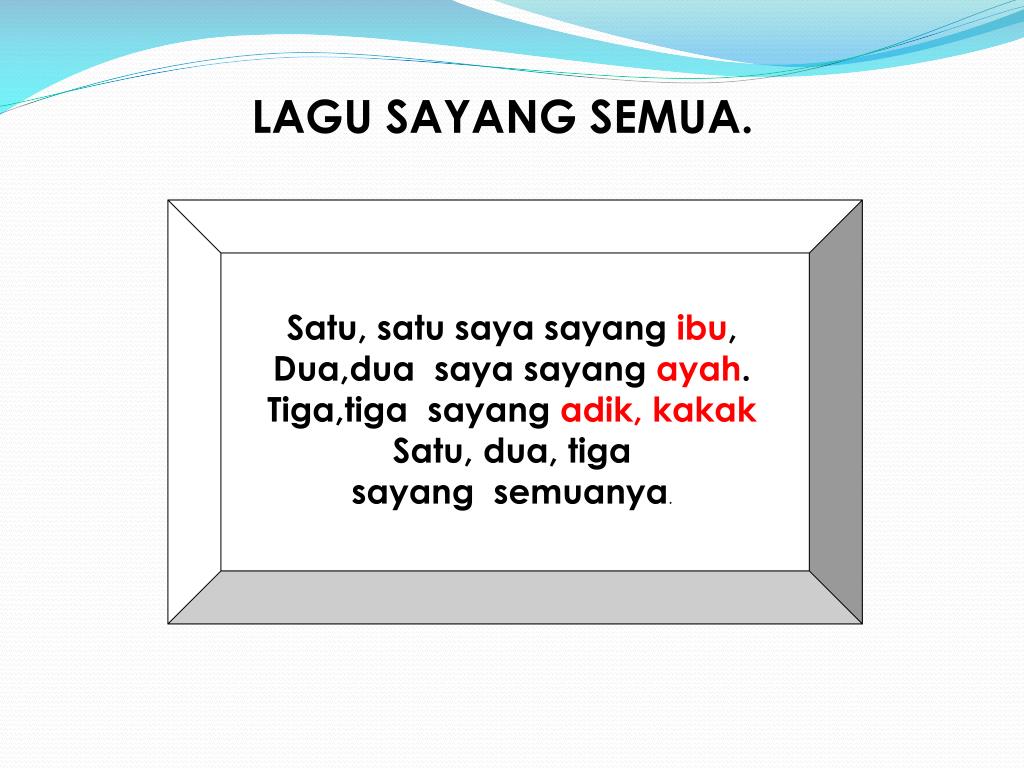 LAGU SAYANG SEMUA.

Satu, satu saya sayang ibu,
Dua,dua saya sayang ayah.
Tiga,tiga sayang adik, kakak
Satu, dua, tiga
sayang semuanya.